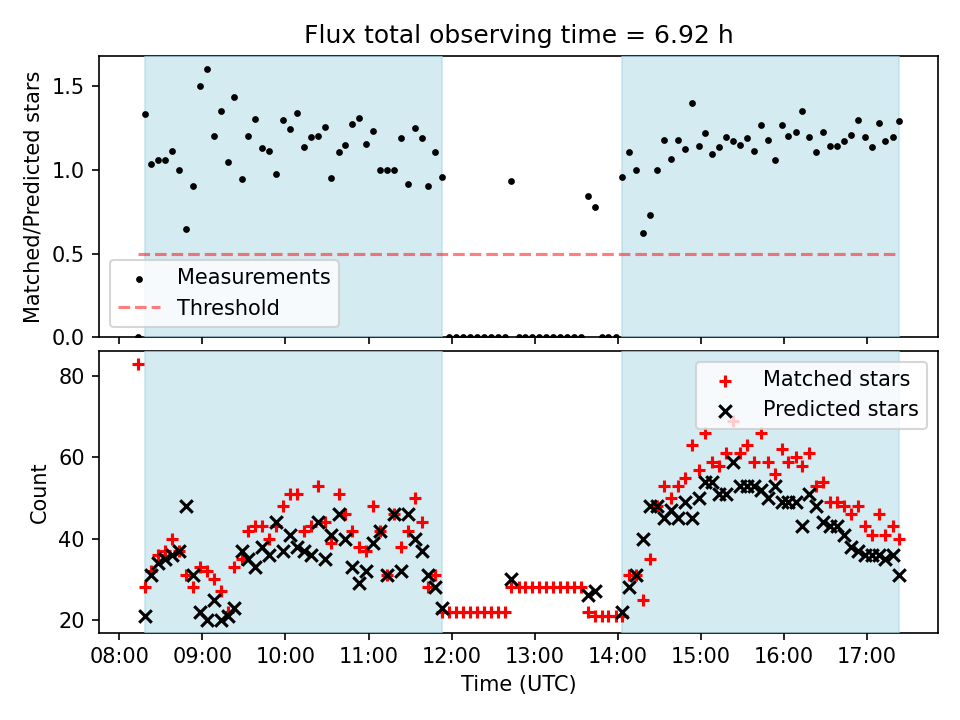 Flux total observing time = 6.92 h

Matched/Predicted stars

1.5
1.0
0.5
0.0

Measurements
Threshold

Count

80
60
40
20

Matched stars
Predicted stars

08:00 09:00 10:00 11:00 12:00 13:00 14:00 15:00 16:00 17:00

Time (UTC)